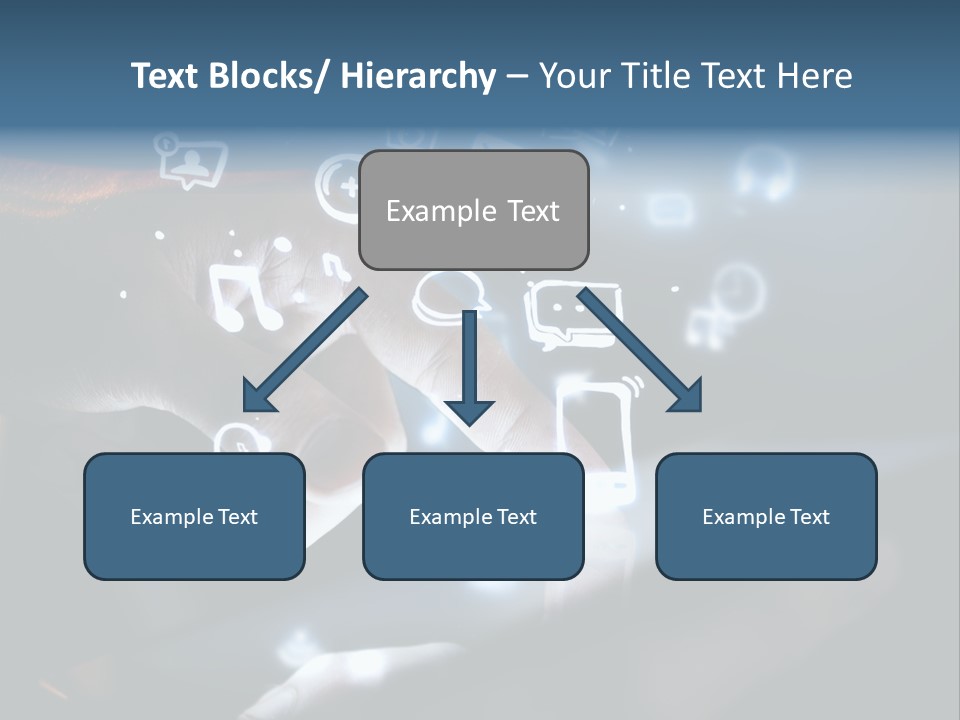 Text Blocks/ Hierarchy – Your Title Text Here

Example Text

Example Text

Example Text

Example Text